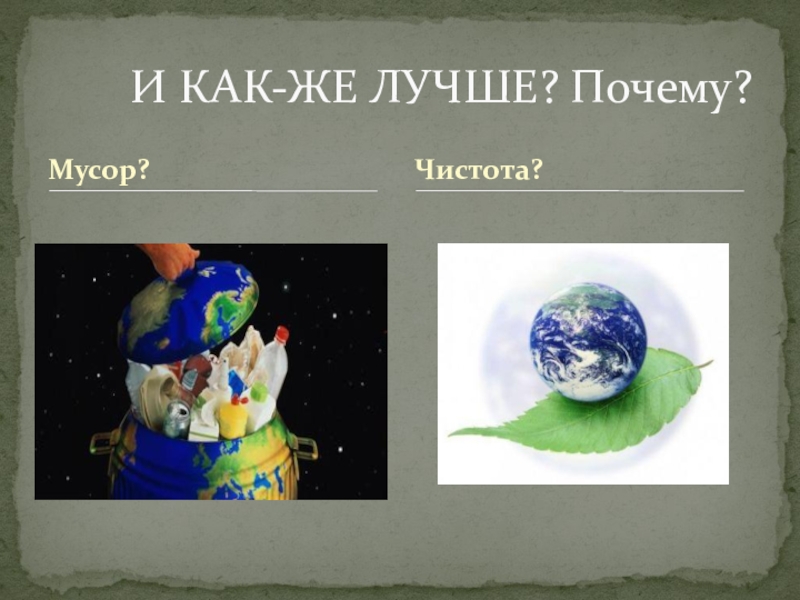 И КАК-ЖЕ ЛУЧШЕ? Почему?

Мусор?

Чистота?